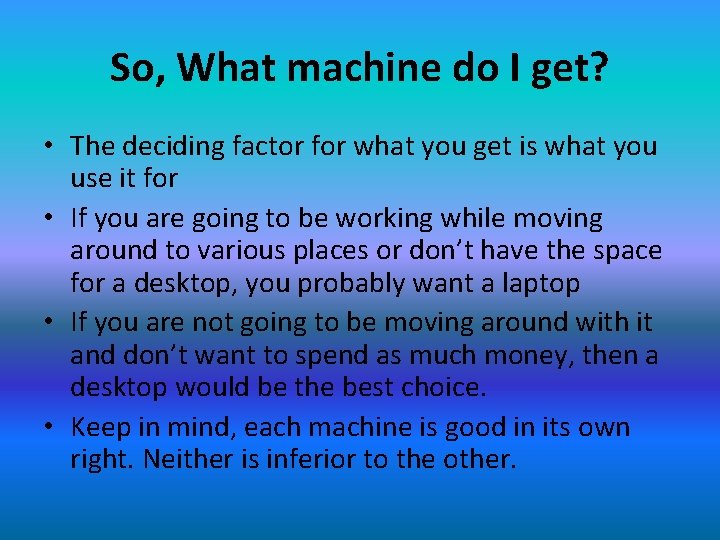 So, What machine do I get?

• The deciding factor for what you get is what you use it for

• If you are going to be working while moving around to various places or don't have the space for a desktop, you probably want a laptop

• If you are not going to be moving around with it and don't want to spend as much money, then a desktop would be the best choice.

• Keep in mind, each machine is good in its own right. Neither is inferior to the other.